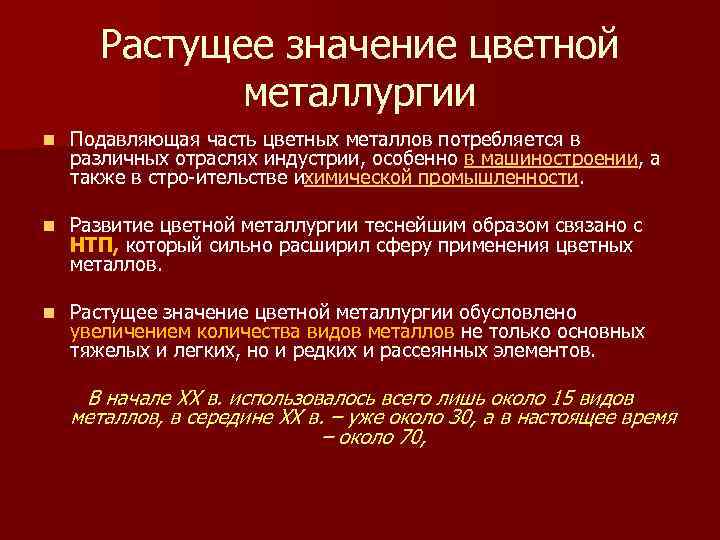 Растущее значение цветной металлургии

Подавляющая часть цветных металлов потребляется в различных отраслях индустрии, особенно в машиностроении, а также в стро-ительстве ихимической промышленности.

Развитие цветной металлургии теснейшим образом связано с НТП, который сильно расширил сферу применения цветных металлов.

Растущее значение цветной металлургии обусловлено увеличением количества видов металлов не только основных тяжелых и легких, но и редких и рассеянных элементов.

В начале XX в. использовалось всего лишь около 15 видов металлов, в середине XX в. – уже около 30, а в настоящее время – около 70,